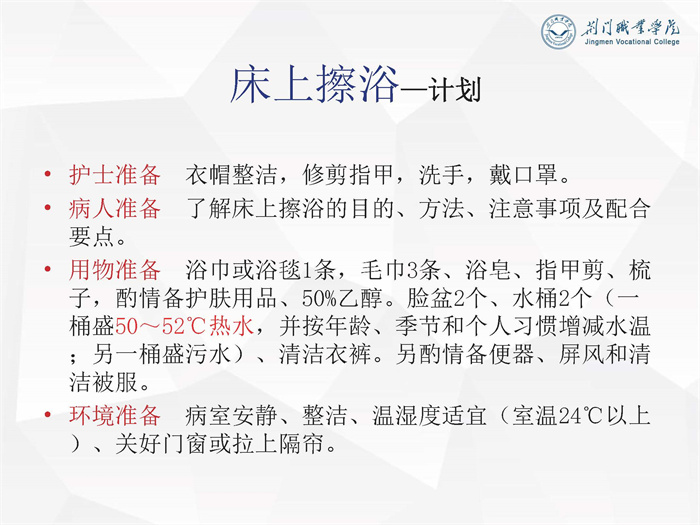 荆门职业学院
Jingmen Vocational College

床上擦浴—计划

• 护士准备　衣帽整洁，修剪指甲，洗手，戴口罩。
• 病人准备　了解床上擦浴的目的、方法、注意事项及配合要点。
• 用物准备　浴巾或浴毯1条，毛巾3条、浴皂、指甲剪、梳子，酌情备护肤用品、50%乙醇。脸盆2个、水桶2个（一桶盛50～52℃热水，并按年龄、季节和个人习惯增减水温；另一桶盛污水）、清洁衣裤。另酌情备便器、屏风和清洁被服。
• 环境准备　病室安静、整洁、温湿度适宜（室温24℃以上）、关好门窗或拉上隔帘。